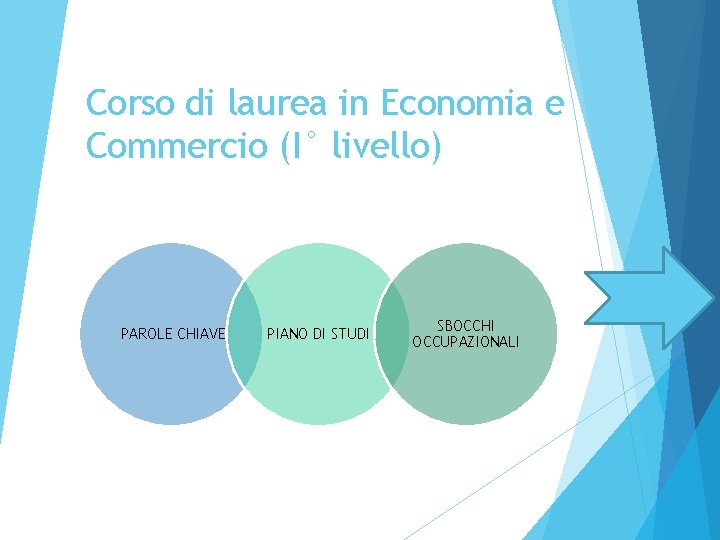 Corso di laurea in Economia e Commercio (I° livello)

PAROLE CHIAVE

PIANO DI STUDI

SBOCCHI OCCUPAZIONALI